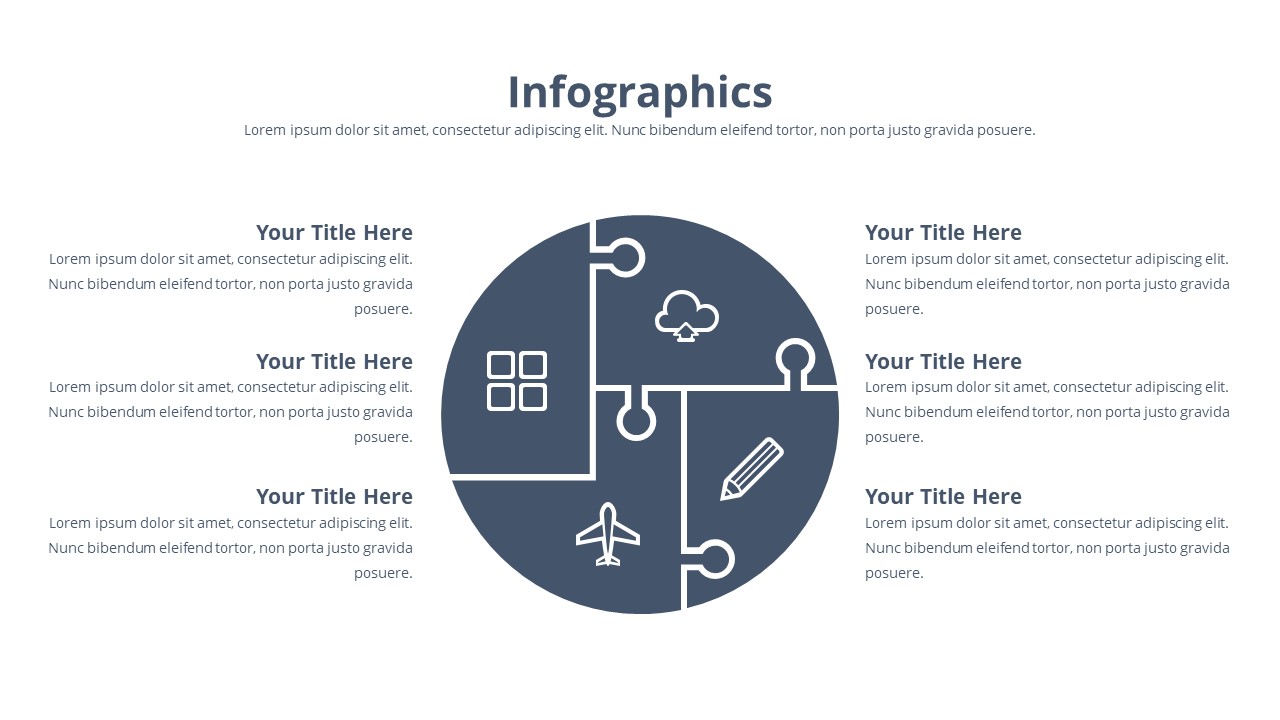 Infographics

Lorem ipsum dolor sit amet, consectetur adipiscing elit. Nunc bibendum eleifend tortor, non porta justo gravida posuere.

Your Title Here

Lorem ipsum dolor sit amet, consectetur adipiscing elit. Nunc bibendum eleifend tortor, non porta justo gravida posuere.

Your Title Here

Lorem ipsum dolor sit amet, consectetur adipiscing elit. Nunc bibendum eleifend tortor, non porta justo gravida posuere.

Your Title Here

Lorem ipsum dolor sit amet, consectetur adipiscing elit. Nunc bibendum eleifend tortor, non porta justo gravida posuere.

Your Title Here

Lorem ipsum dolor sit amet, consectetur adipiscing elit. Nunc bibendum eleifend tortor, non porta justo gravida posuere.

Your Title Here

Lorem ipsum dolor sit amet, consectetur adipiscing elit. Nunc bibendum eleifend tortor, non porta justo gravida posuere.

Your Title Here

Lorem ipsum dolor sit amet, consectetur adipiscing elit. Nunc bibendum eleifend tortor, non porta justo gravida posuere.